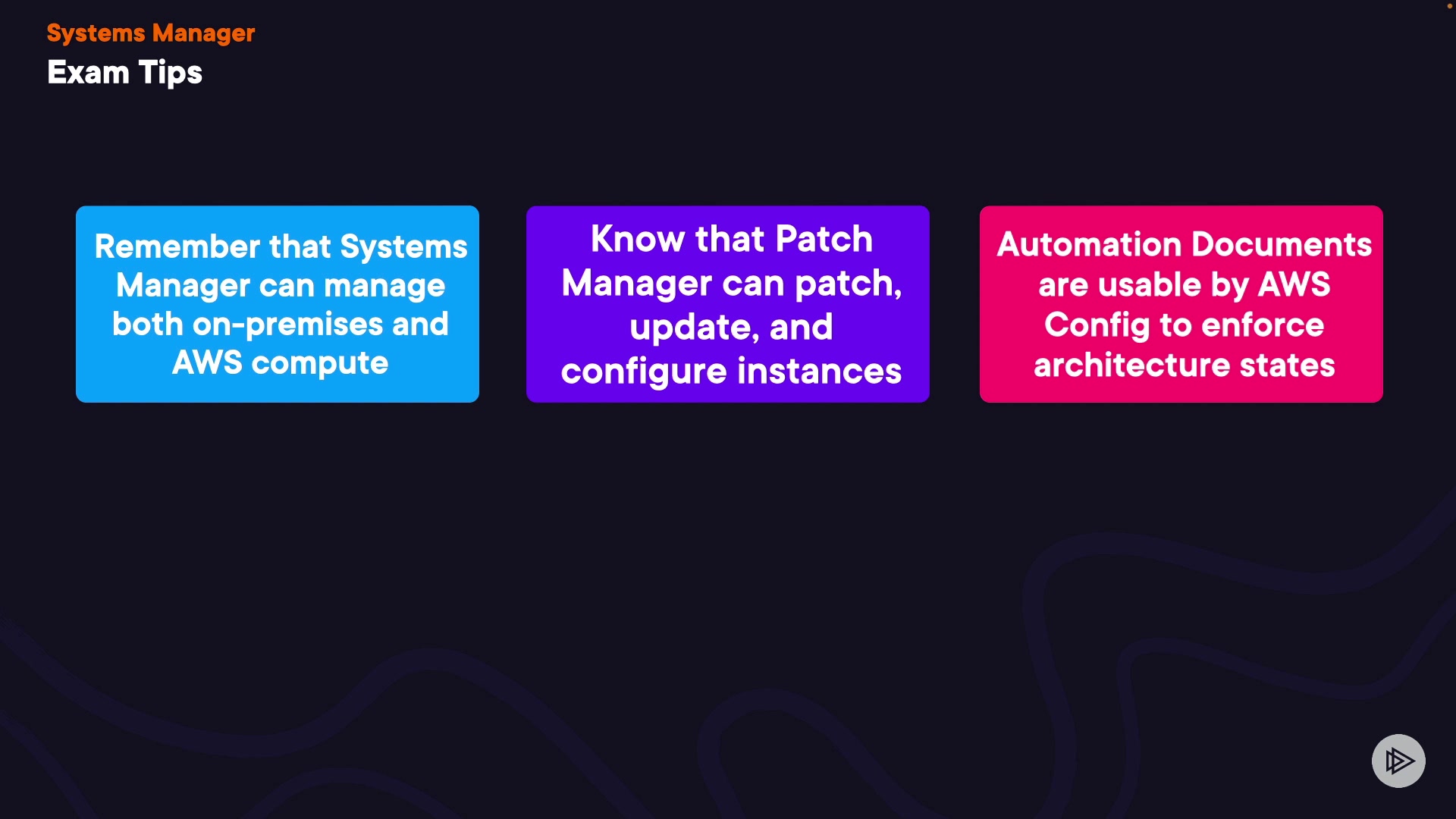 Systems Manager
Exam Tips

Remember that Systems Manager can manage both on-premises and AWS compute

Know that Patch Manager can patch, update, and configure instances

Automation Documents are usable by AWS Config to enforce architecture states